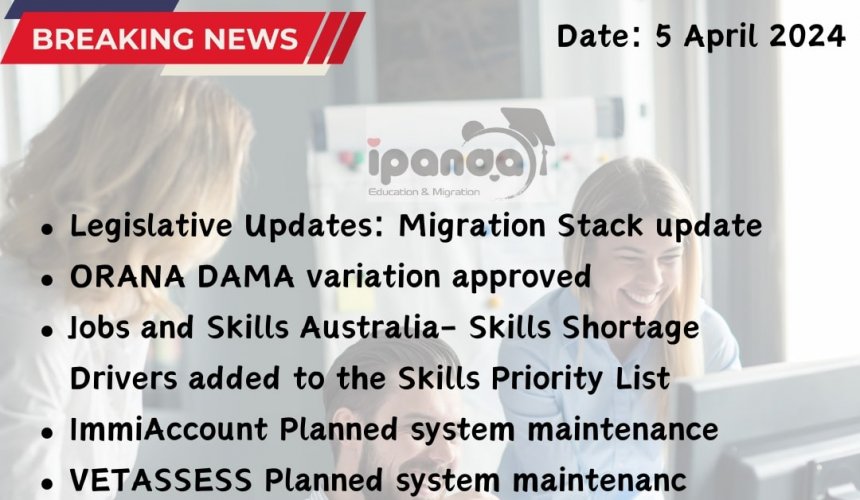 BREAKING NEWS

Date: 5 April 2024

ipanga
Education & Migration

• Legislative Updates: Migration Stack update
• ORANA DAMA variation approved
• Jobs and Skills Australia- Skills Shortage Drivers added to the Skills Priority List
• ImmiAccount Planned system maintenance
• VETASSESS Planned system maintenanc